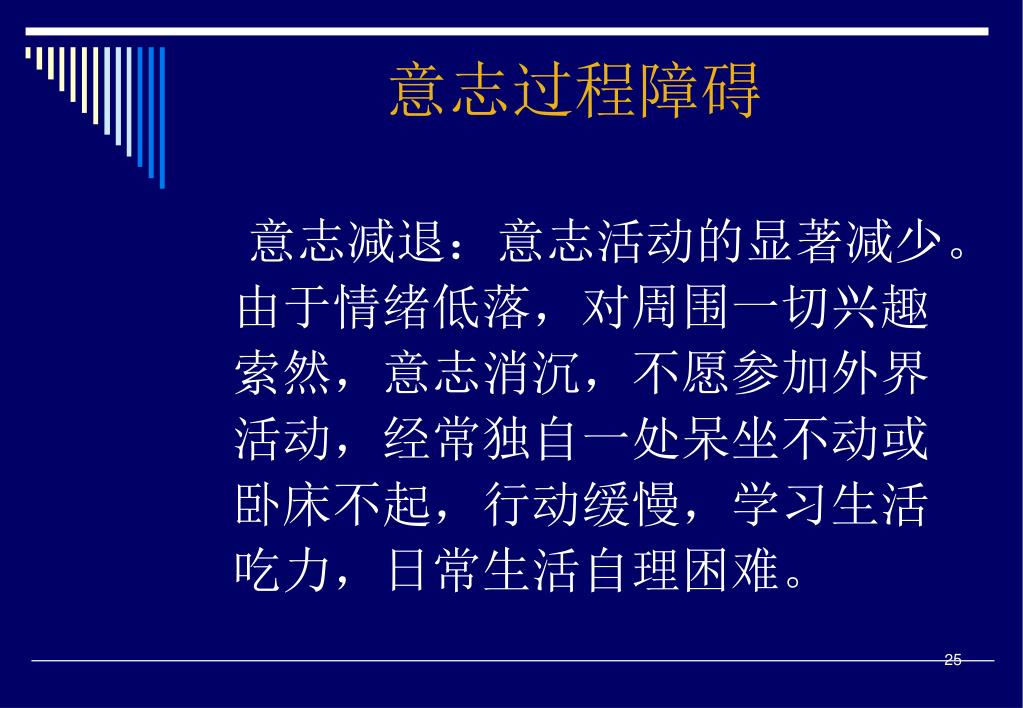 意志过程障碍

意志减退：意志活动的显著减少。由于情绪低落，对周围一切兴趣索然，意志消沉，不愿参加外界活动，经常独自一处呆坐不动或卧床不起，行动缓慢，学习生活吃力，日常生活自理困难。

25